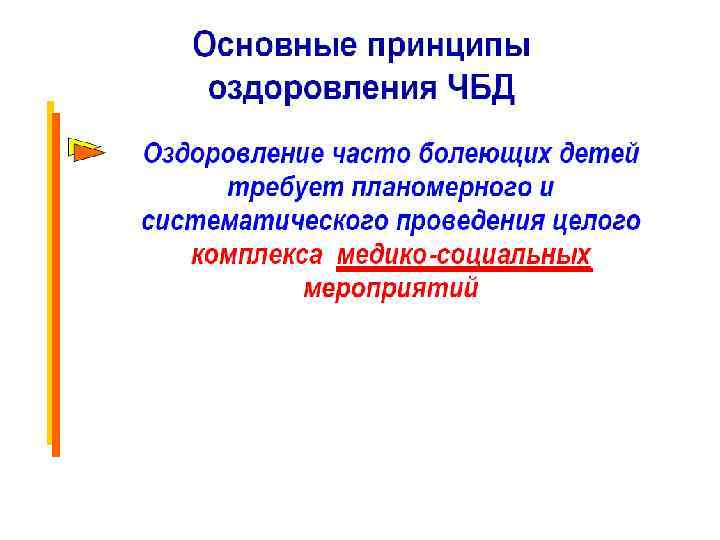 Основные принципы оздоровления ЧБД

Оздоровление часто болеющих детей требует планомерного и систематического проведения целого комплекса медико-социальных мероприятий